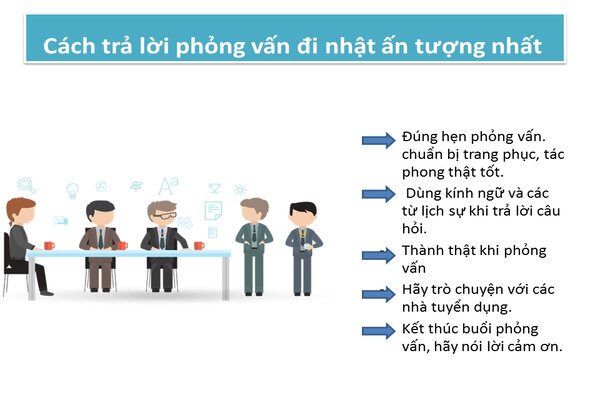 Cách trả lời phỏng vấn đi nhật ấn tượng nhất

Đúng hẹn phỏng vấn. chuẩn bị trang phục, tác phong thật tốt.

Dùng kính ngữ và các từ lịch sự khi trả lời câu hỏi.

Thành thật khi phỏng vấn

Hãy trò chuyện với các nhà tuyển dụng.

Kết thúc buổi phỏng vấn, hãy nói lời cảm ơn.